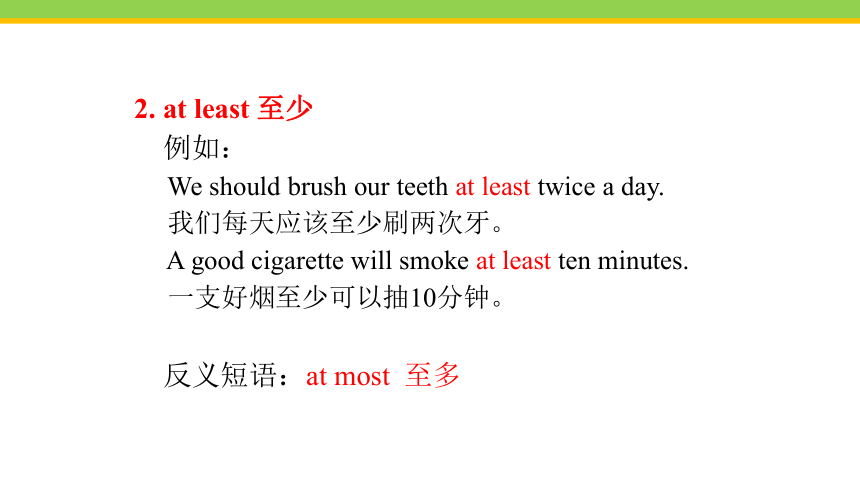 2. at least 至少

例如：

We should brush our teeth at least twice a day.
我们每天应该至少刷两次牙。

A good cigarette will smoke at least ten minutes.
一支好烟至少可以抽10分钟。

反义短语：at most 至多